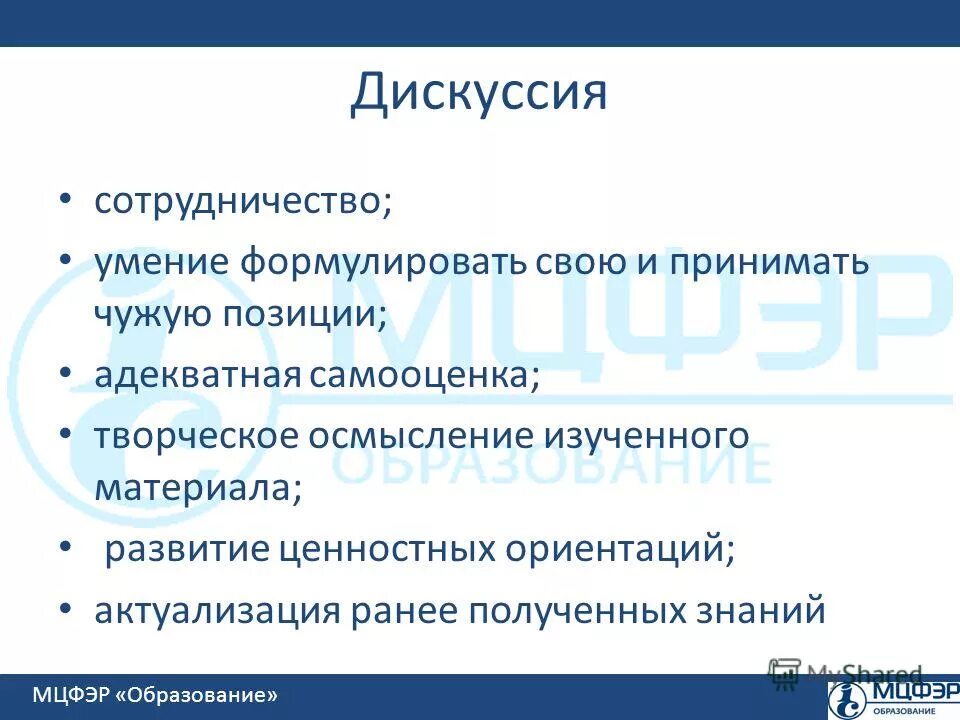 Дискуссия

• сотрудничество;
• умение формулировать свою и принимать чужую позиции;
• адекватная самооценка;
• творческое осмысление изученного материала;
• развитие ценностных ориентаций;
• актуализация ранее полученных знаний

МЦФЭР ОБРАЗОВАНИЕ

МЦФЭР «Образование»

MyShared

МЦФЭР ОБРАЗОВАНИЕ